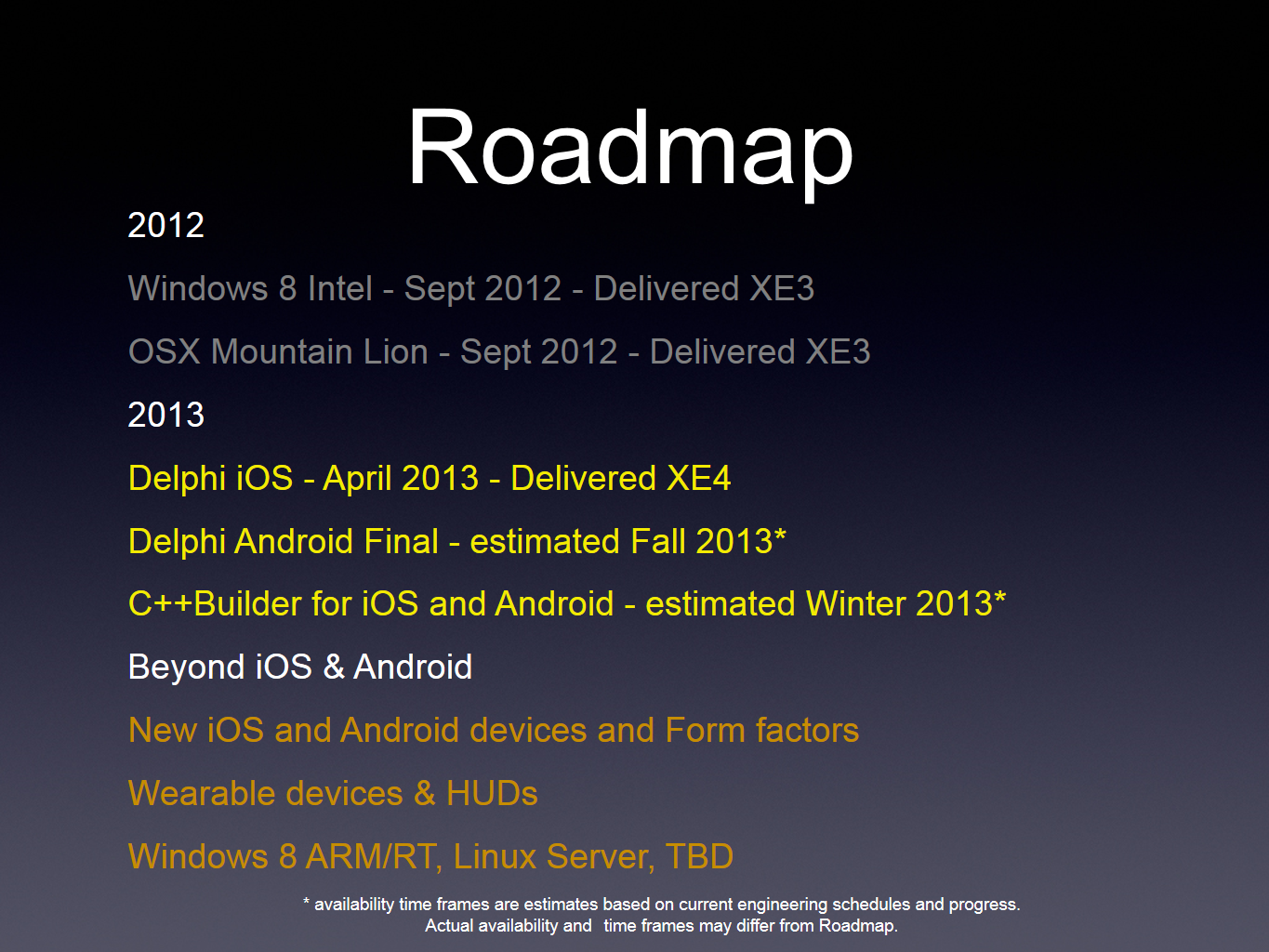 Roadmap

2012

Windows 8 Intel - Sept 2012 - Delivered XE3

OSX Mountain Lion - Sept 2012 - Delivered XE3

2013

Delphi iOS - April 2013 - Delivered XE4

Delphi Android Final - estimated Fall 2013*

C++Builder for iOS and Android - estimated Winter 2013*

Beyond iOS & Android

New iOS and Android devices and Form factors

Wearable devices & HUDs

Windows 8 ARM/RT, Linux Server, TBD

* availability time frames are estimates based on current engineering schedules and progress. Actual availability and time frames may differ from Roadmap.